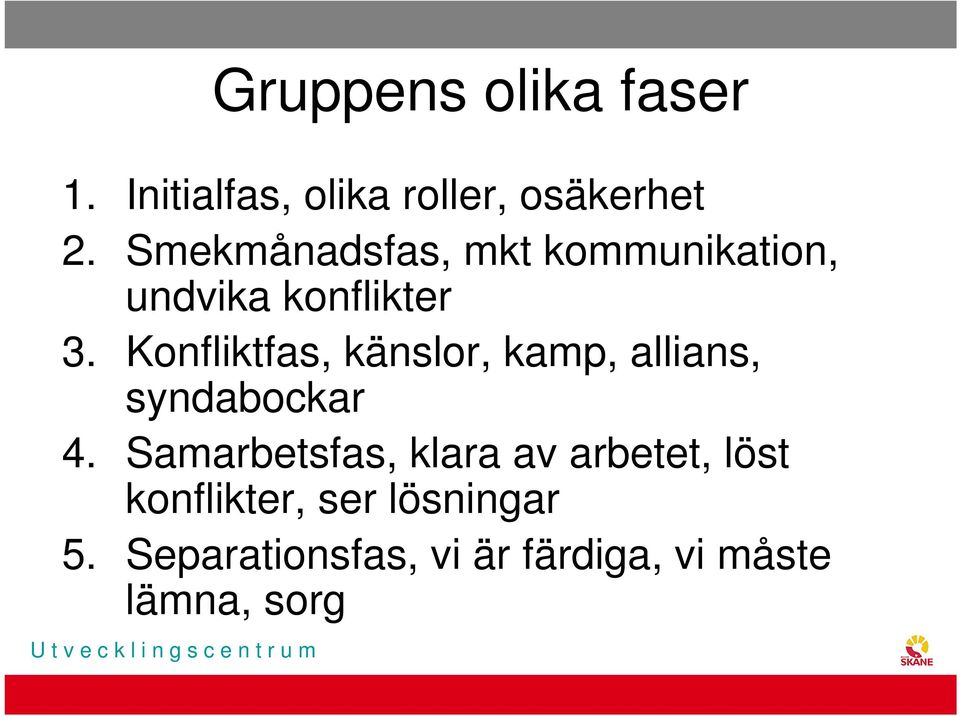 Gruppens olika faser

1. Initialfas, olika roller, osäkerhet
2. Smekmånadsfas, mkt kommunikation, undvika konflikter
3. Konfliktfas, känslor, kamp, allians, syndabockar
4. Samarbetsfas, klara av arbetet, löst konflikter, ser lösningar
5. Separationsfas, vi är färdiga, vi måste lämna, sorg

U t v e c k l i n g s c e n t r u m

SKÅNE